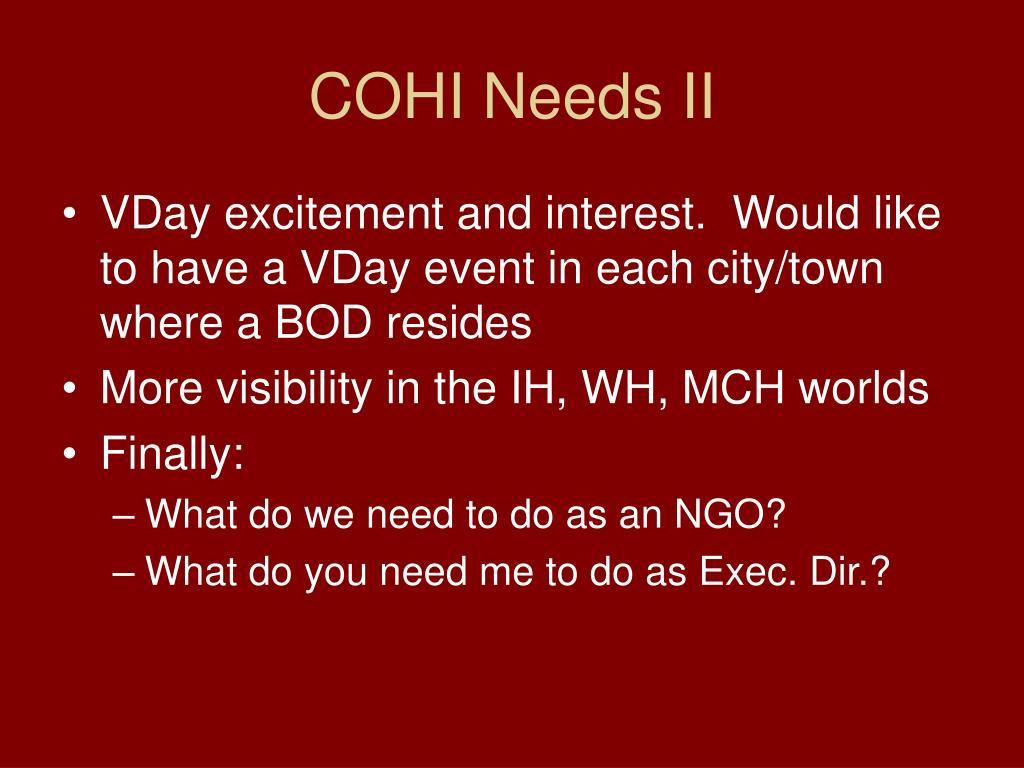 COHI Needs II

• VDay excitement and interest.  Would like to have a VDay event in each city/town where a BOD resides
• More visibility in the IH, WH, MCH worlds
• Finally:
– What do we need to do as an NGO?
– What do you need me to do as Exec. Dir.?